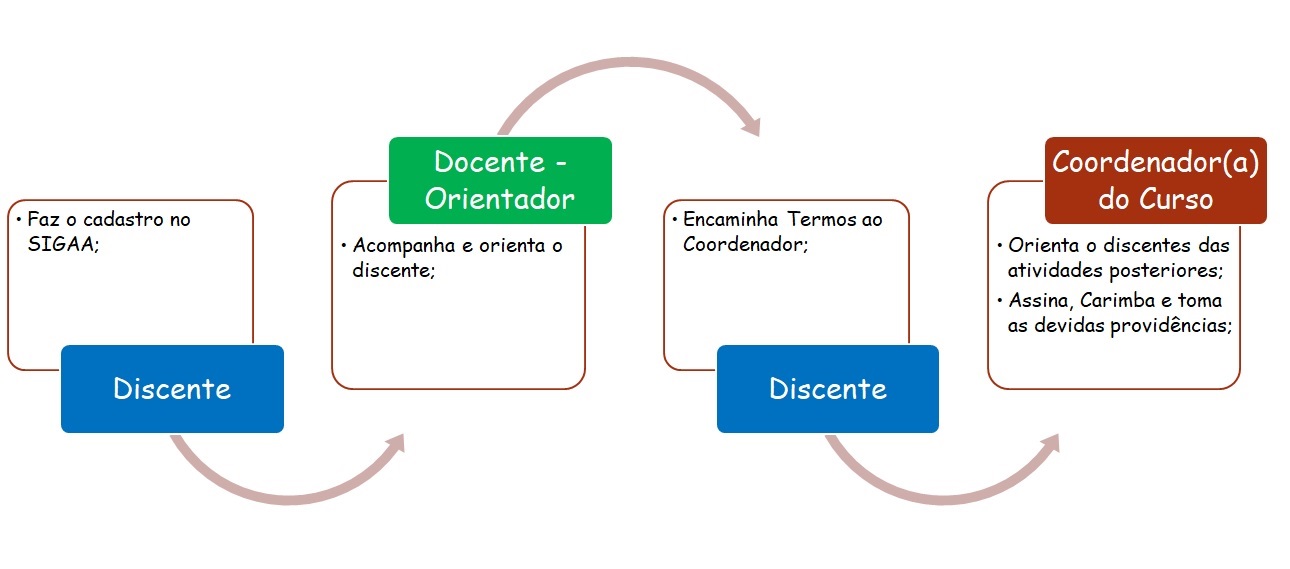 • Faz o cadastro no SIGAA;

Discente

Docente - Orientador

• Acompanha e orienta o discente;

• Encaminha Termos ao Coordenador;

Discente

Coordenador(a) do Curso

• Orienta o discentes das atividades posteriores;
• Assina, Carimba e toma as devidas providências;